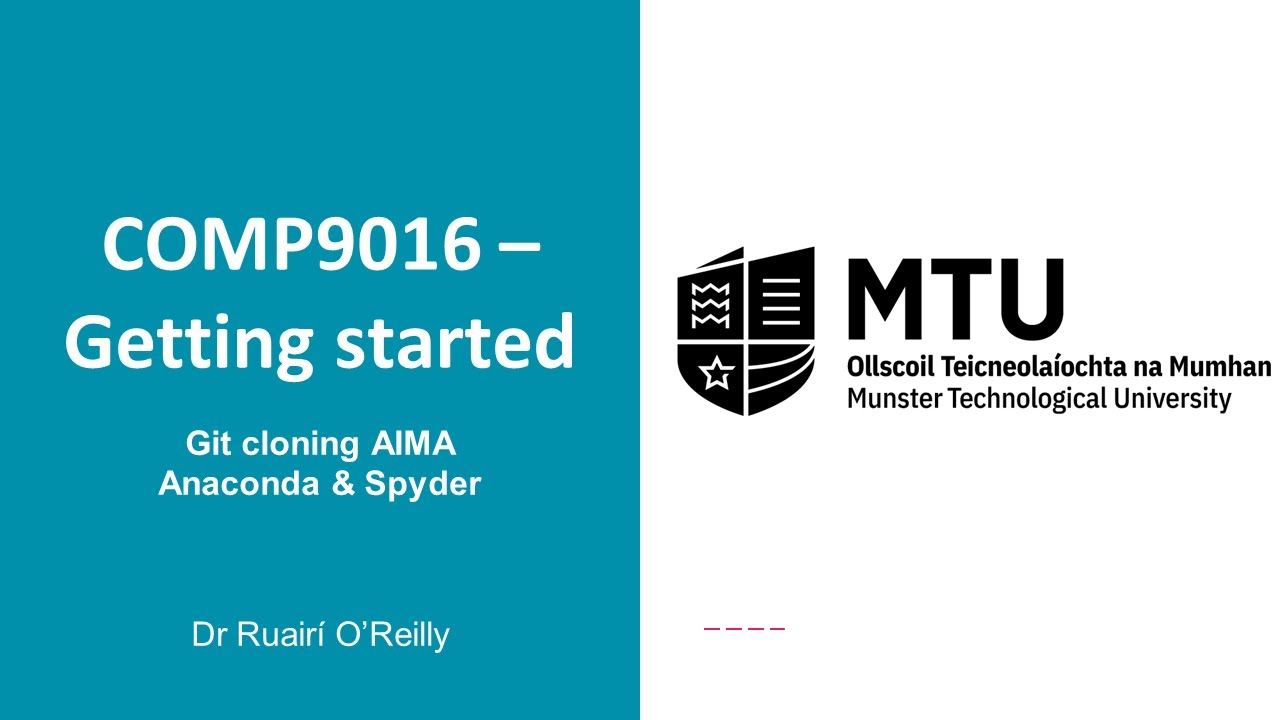 COMP9016 – Getting started

Git cloning AIMA
Anaconda & Spyder

Dr Ruairí O'Reilly

MTU
Ollscoil Teicneolaíochta na Mumhan
Munster Technological University